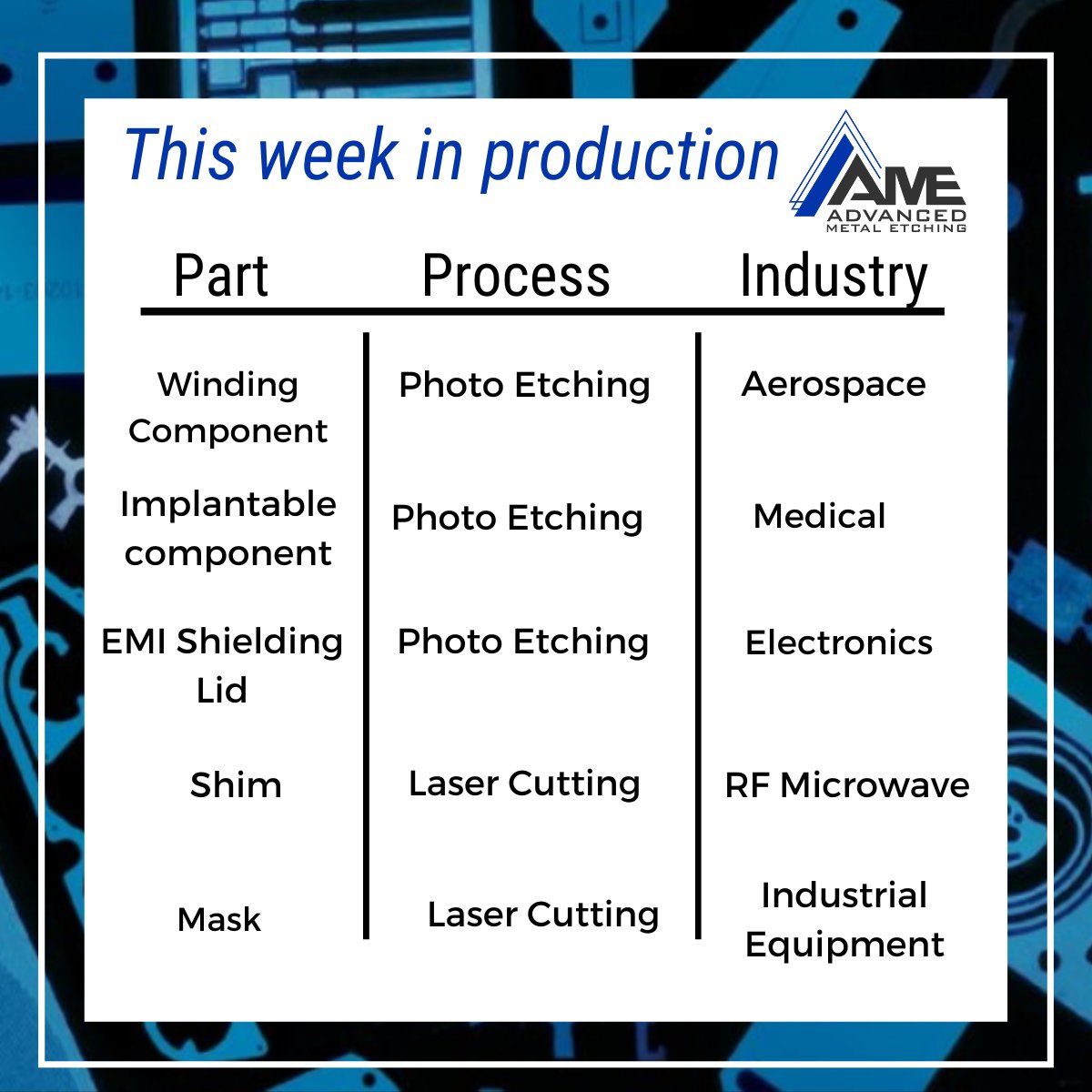 This week in production

AME
ADVANCED
METAL ETCHING

| Part | Process | Industry |
|---|---|---|
| Winding Component | Photo Etching | Aerospace |
| Implantable component | Photo Etching | Medical |
| EMI Shielding Lid | Photo Etching | Electronics |
| Shim | Laser Cutting | RF Microwave |
| Mask | Laser Cutting | Industrial Equipment |